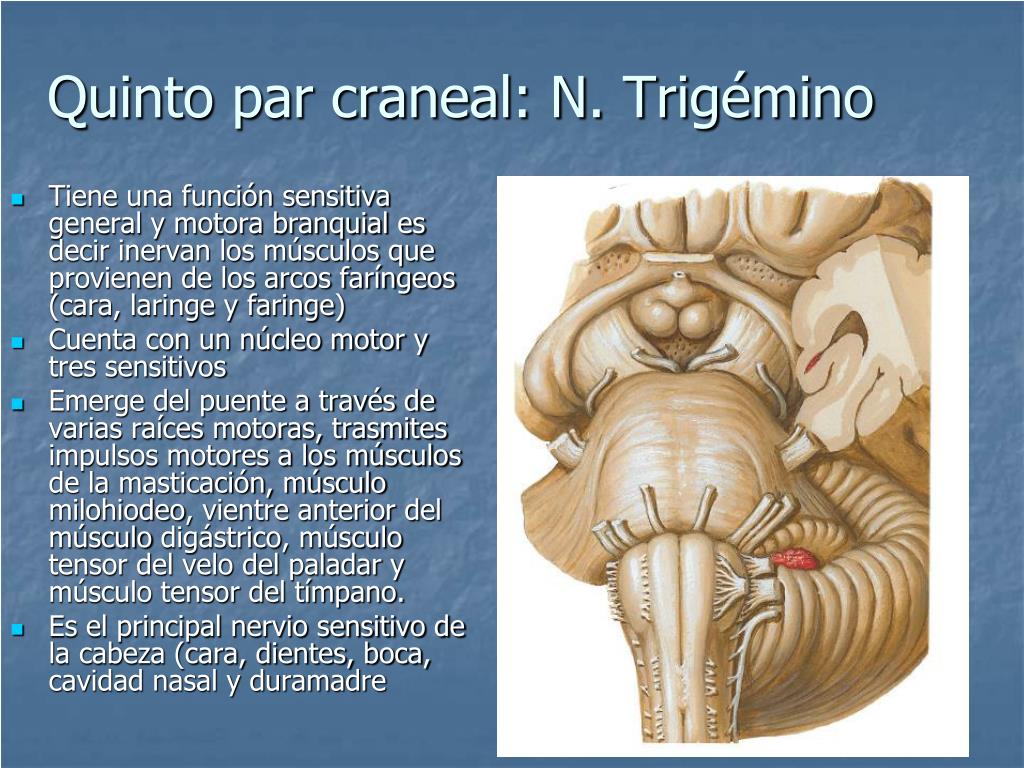 Quinto par craneal: N. Trigémino

- Tiene una función sensitiva general y motora branquial es decir inervan los músculos que provienen de los arcos faríngeos (cara, laringe y faringe)
- Cuenta con un núcleo motor y tres sensitivos
- Emerge del puente a través de varias raíces motoras, trasmites impulsos motores a los músculos de la masticación, músculo milohiodeo, vientre anterior del músculo digástrico, músculo tensor del velo del paladar y músculo tensor del tímpano.
- Es el principal nervio sensitivo de la cabeza (cara, dientes, boca, cavidad nasal y duramadre